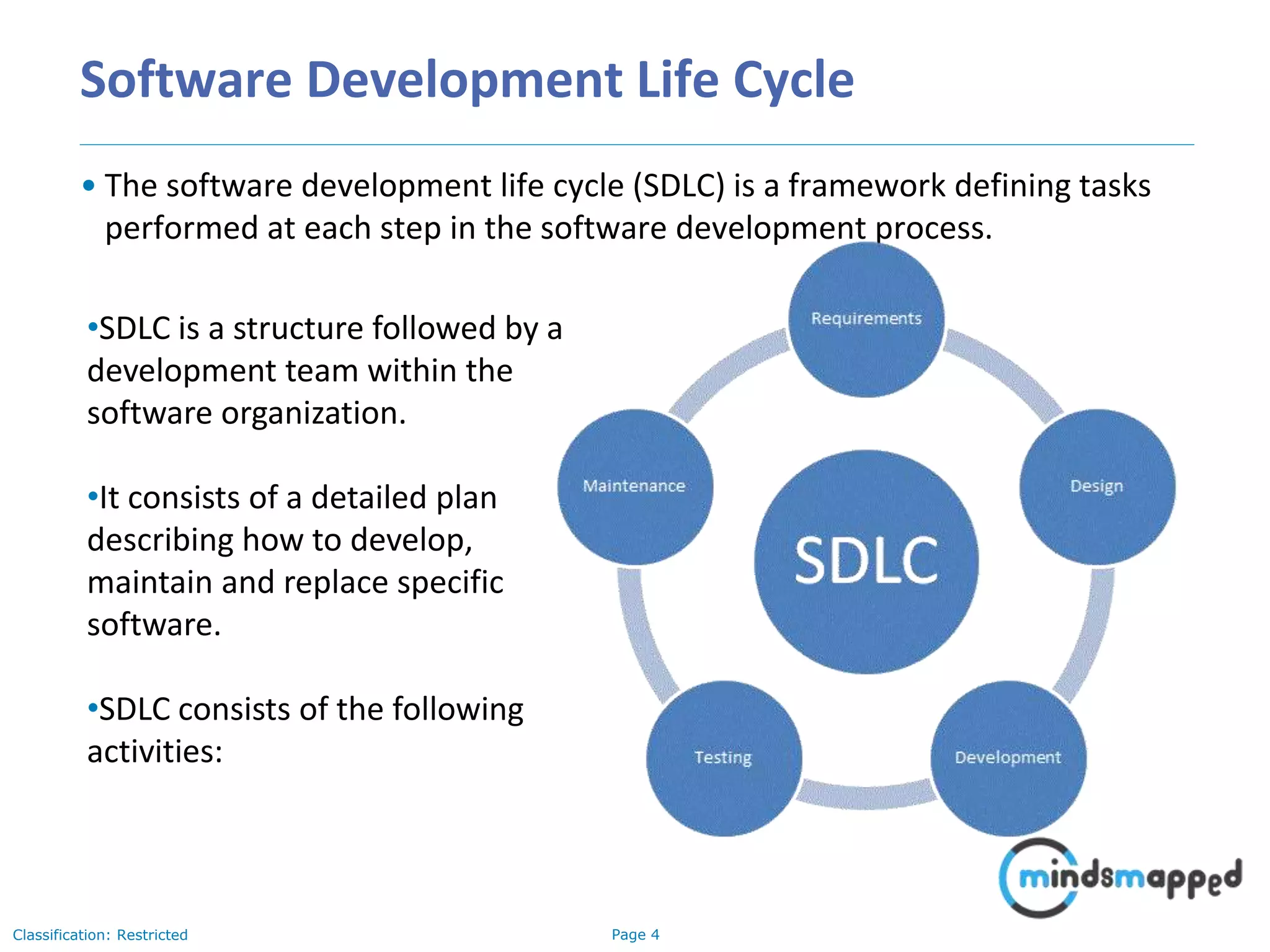 Software Development Life Cycle

• The software development life cycle (SDLC) is a framework defining tasks performed at each step in the software development process.

•SDLC is a structure followed by a development team within the software organization.

•It consists of a detailed plan describing how to develop, maintain and replace specific software.

•SDLC consists of the following activities:

Requirements

Design

Development

Testing

Maintenance

SDLC

mindsmapped

Classification: Restricted

Page 4